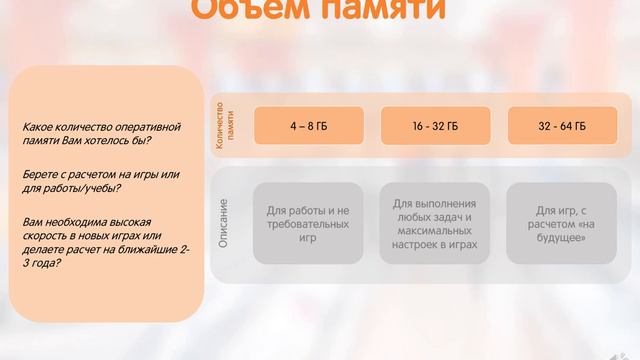 Объем памяти

Какое количество оперативной памяти Вам хотелось бы?

Берете с расчетом на игры или для работы/учебы?

Вам необходима высокая скорость в новых играх или делаете расчет на ближайшие 2-3 года?

| Количество памяти | 4 – 8 ГБ | 16 - 32 ГБ | 32 - 64 ГБ |
|---|---|---|---|
| Описание | Для работы и не требовательных игр | Для выполнения любых задач и максимальных настроек в играх | Для игр, с расчетом «на будущее» |